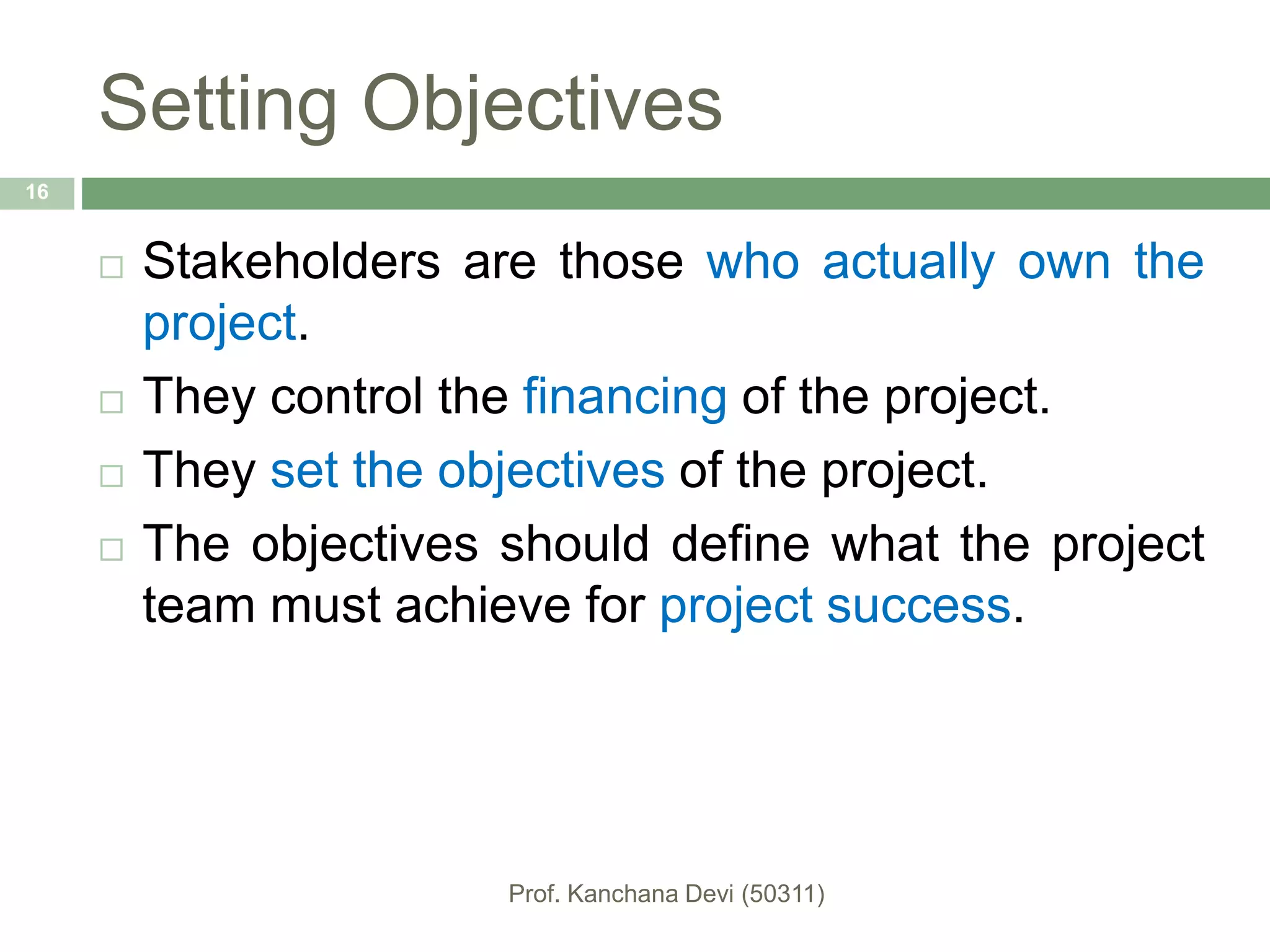 Setting Objectives

16

□ Stakeholders are those who actually own the project.

□ They control the financing of the project.

□ They set the objectives of the project.

□ The objectives should define what the project team must achieve for project success.

Prof. Kanchana Devi (50311)